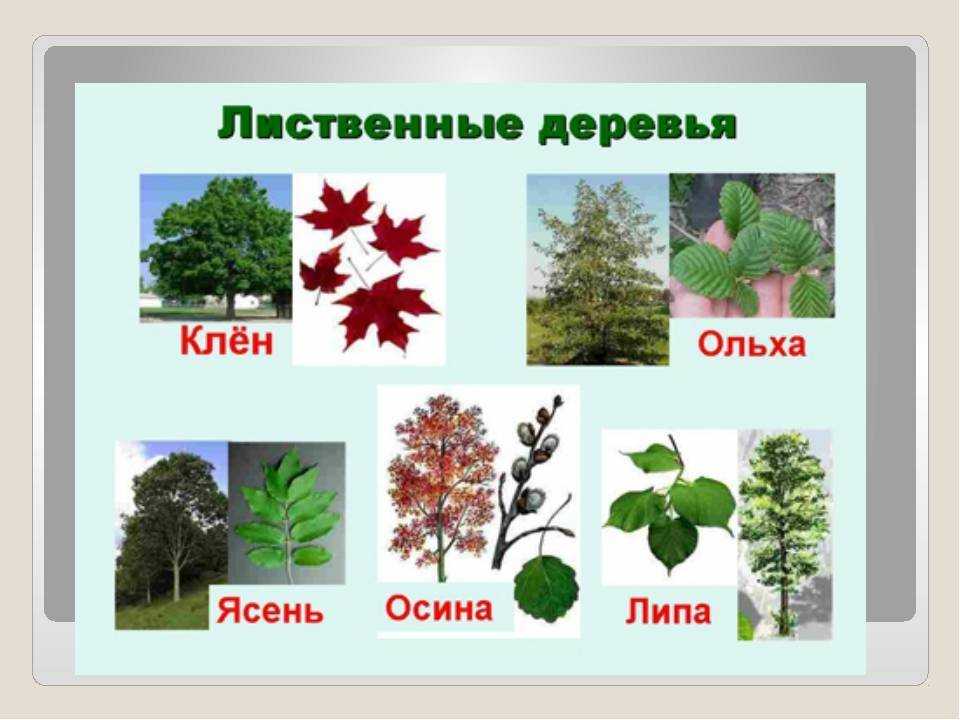 Лиственные деревья

Клён

Ольха

Ясень

Осина

Липа